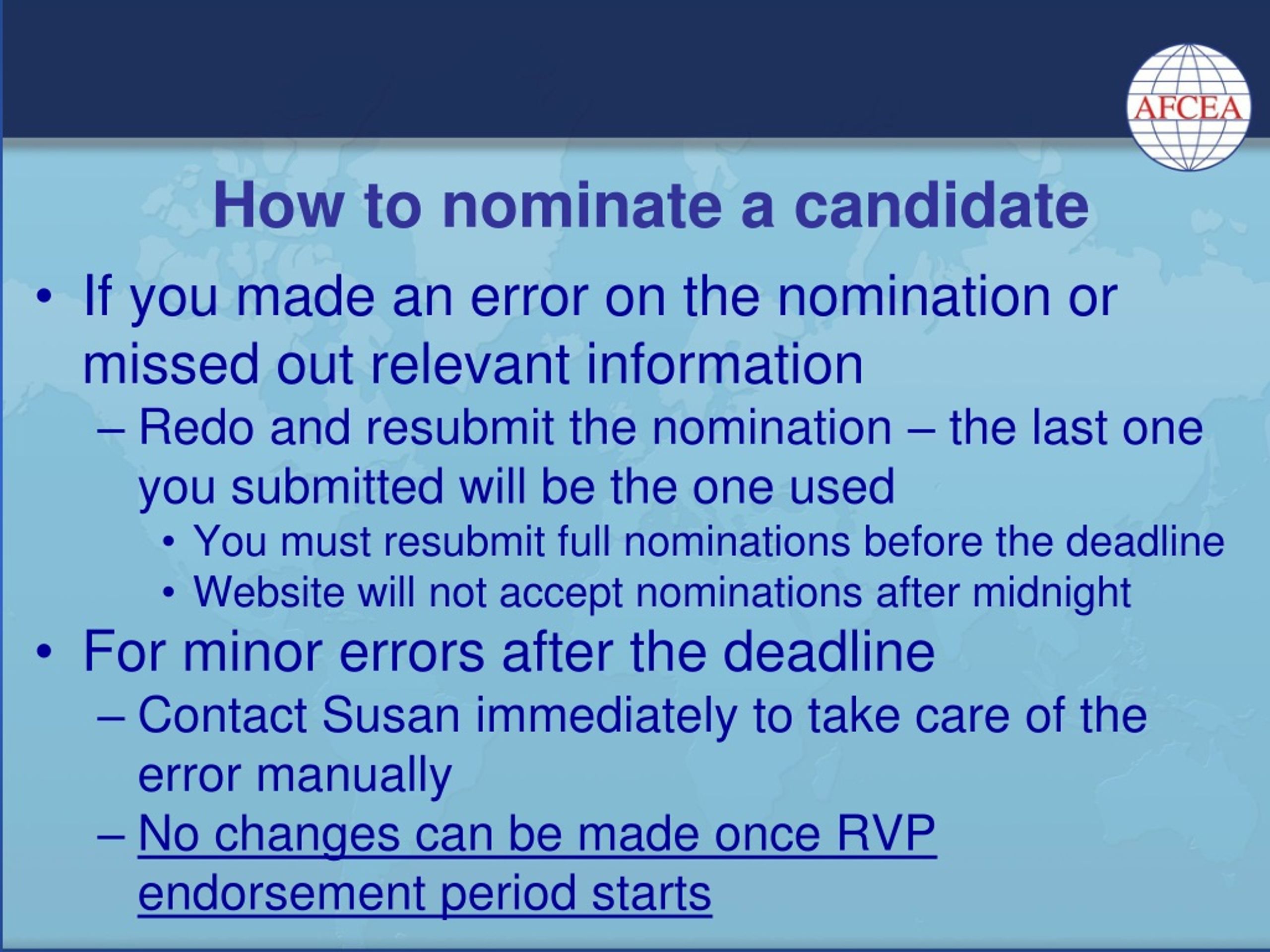 AFCEA

How to nominate a candidate

• If you made an error on the nomination or missed out relevant information
– Redo and resubmit the nomination – the last one you submitted will be the one used
• You must resubmit full nominations before the deadline
• Website will not accept nominations after midnight

• For minor errors after the deadline
– Contact Susan immediately to take care of the error manually
– No changes can be made once RVP endorsement period starts